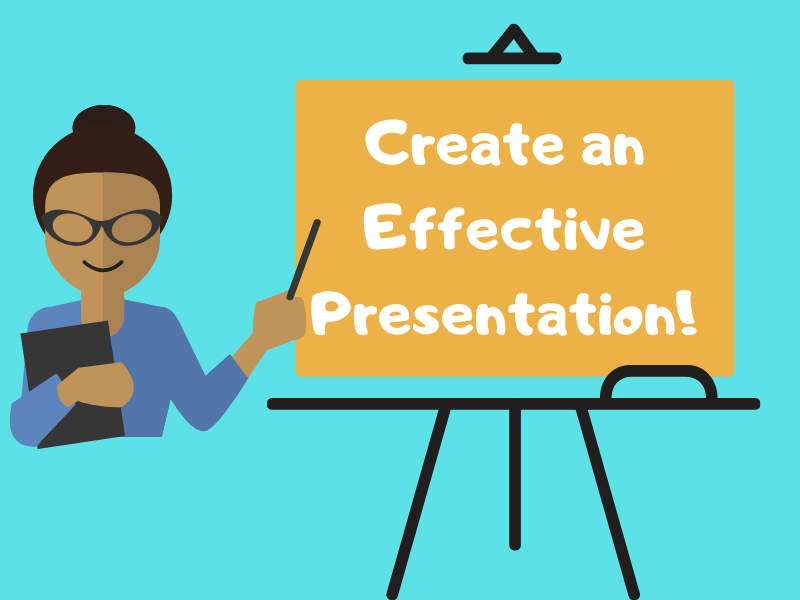 Create an Effective Presentation!